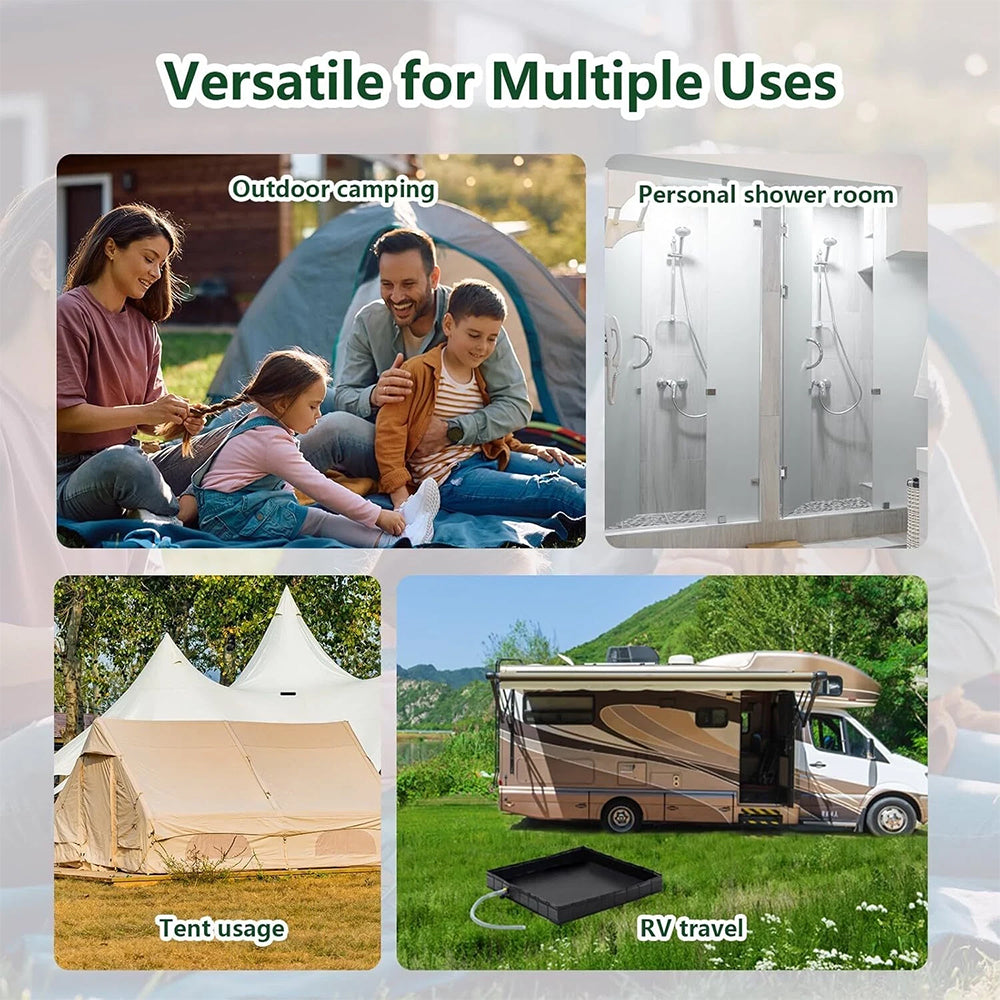 Versatile for Multiple Uses

Outdoor camping

Personal shower room

Tent usage

RV travel